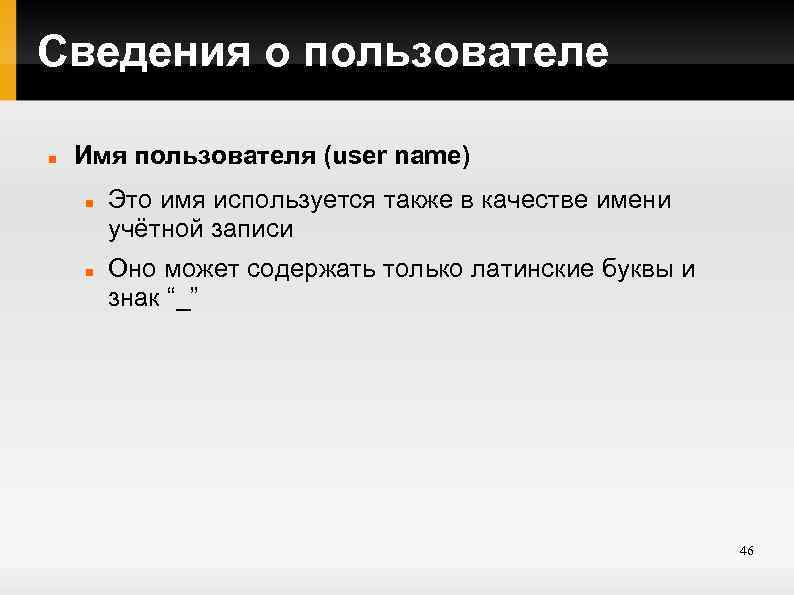 Сведения о пользователе

Имя пользователя (user name)

Это имя используется также в качестве имени учётной записи

Оно может содержать только латинские буквы и знак “_”

46